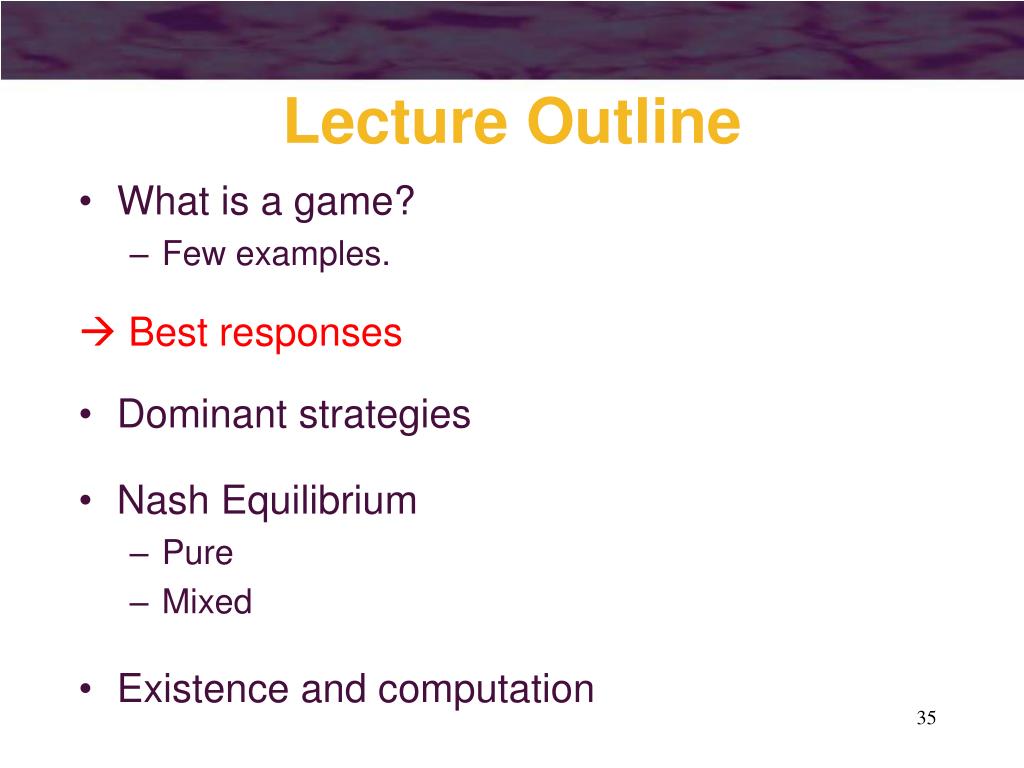 Lecture Outline

• What is a game?
– Few examples.

→ Best responses

• Dominant strategies

• Nash Equilibrium
– Pure
– Mixed

• Existence and computation

35